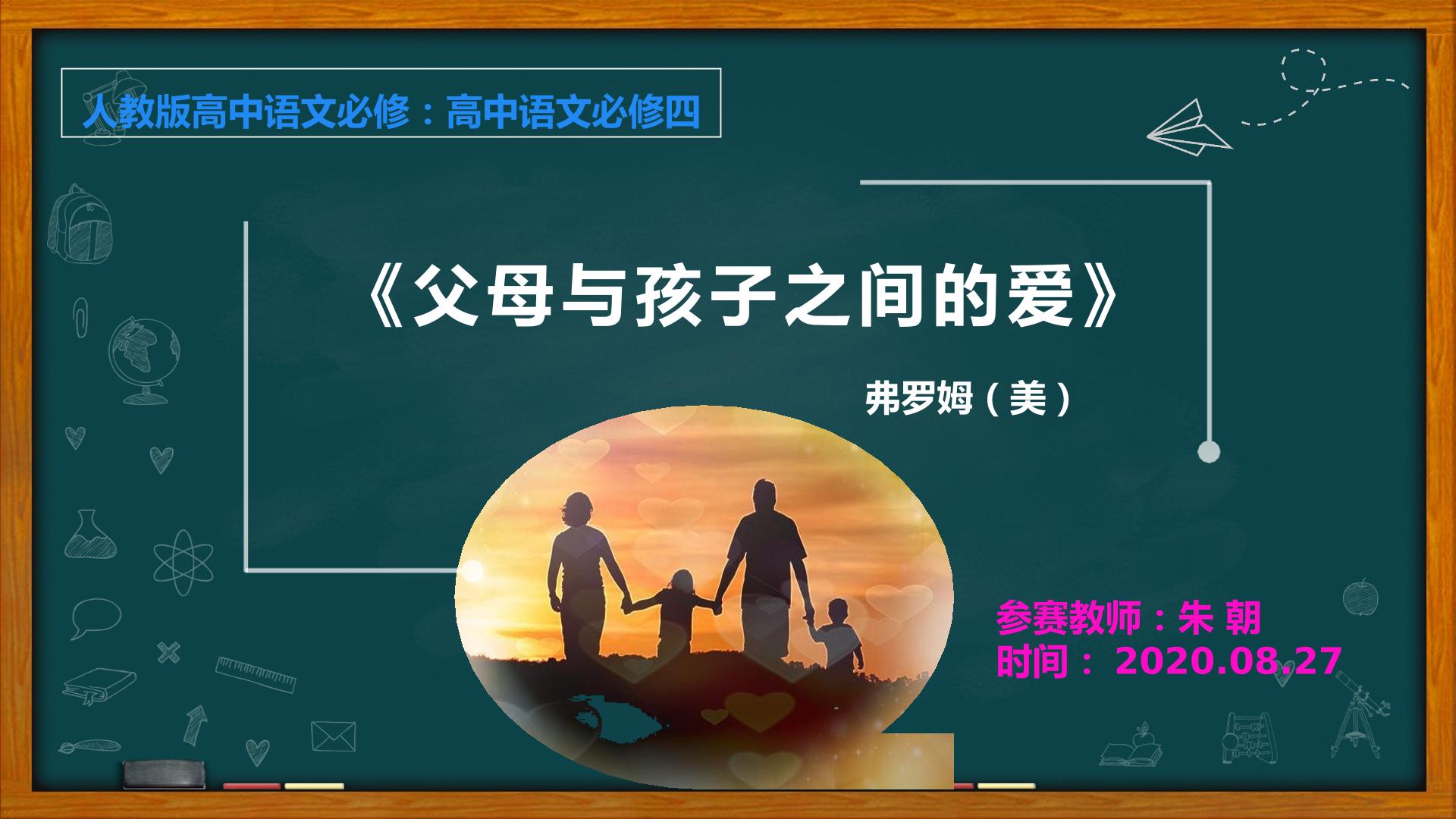 人教版高中语文必修：高中语文必修四

《父母与孩子之间的爱》

弗罗姆（美）

参赛教师：朱 朝
时间：2020.08.27